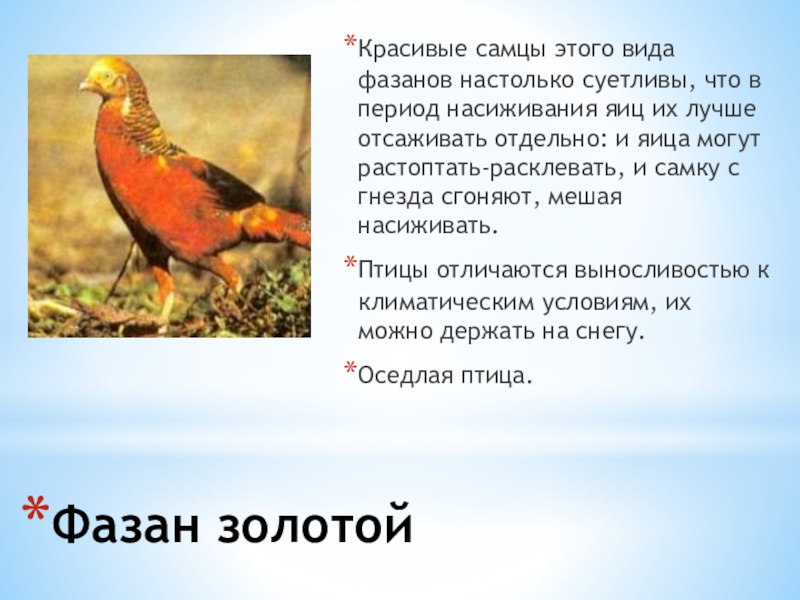 *Красивые самцы этого вида фазанов настолько суетливы, что в период насиживания яиц их лучше отсаживать отдельно: и яица могут растоптать-расклевать, и самку с гнезда сгоняют, мешая насиживать.

*Птицы отличаются выносливостью к климатическим условиям, их можно держать на снегу.

*Оседлая птица.

*Фазан золотой